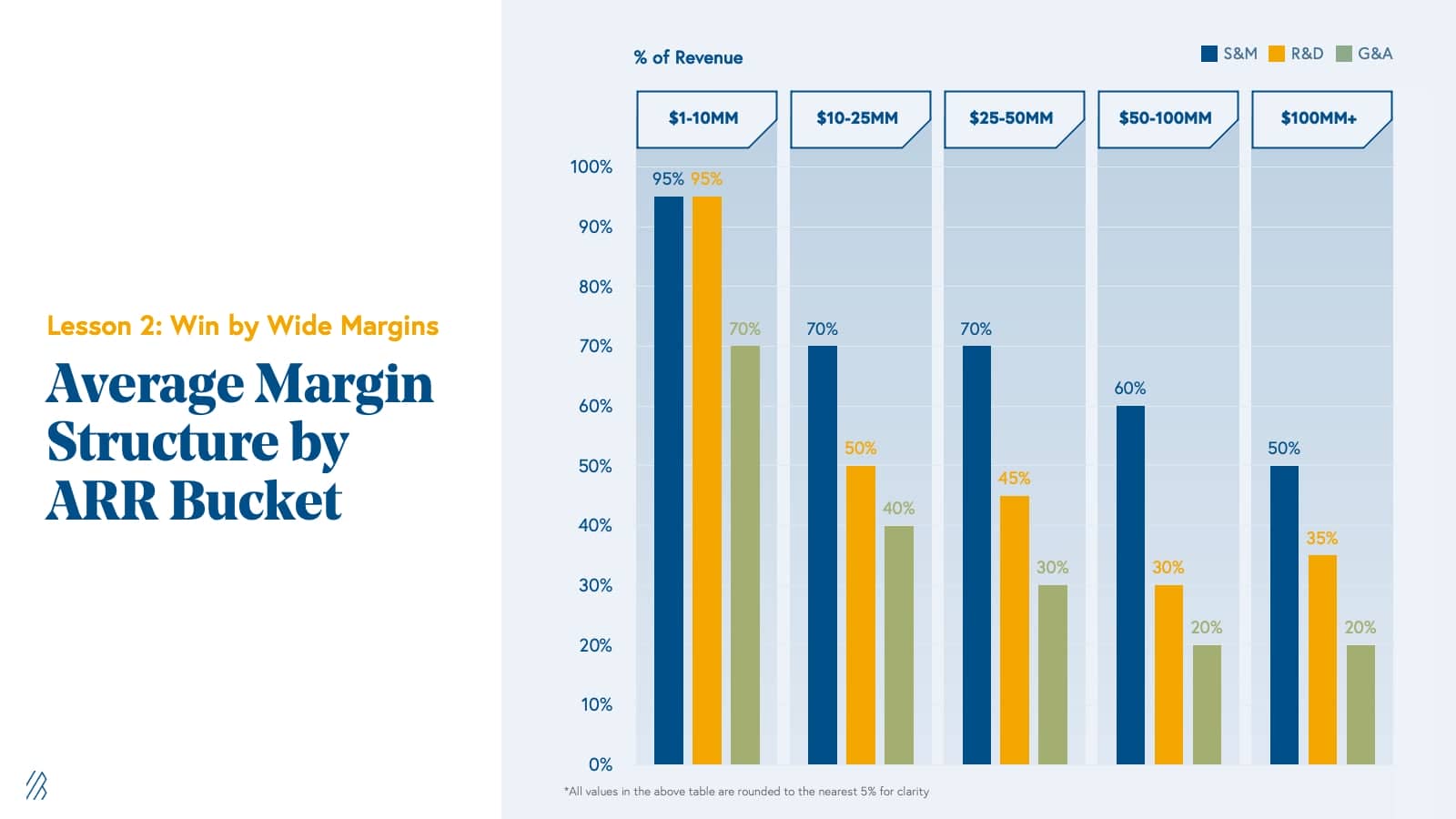 Lesson 2: Win by Wide Margins

Average Margin Structure by ARR Bucket

% of Revenue

S&M R&D G&A

$1-10MM $10-25MM $25-50MM $50-100MM $100MM+

100%
90%
80%
70%
60%
50%
40%
30%
20%
10%
0%

95% 95% 70%
70% 50% 40%
70% 45% 30%
60% 30% 20%
50% 35% 20%

*All values in the above table are rounded to the nearest 5% for clarity